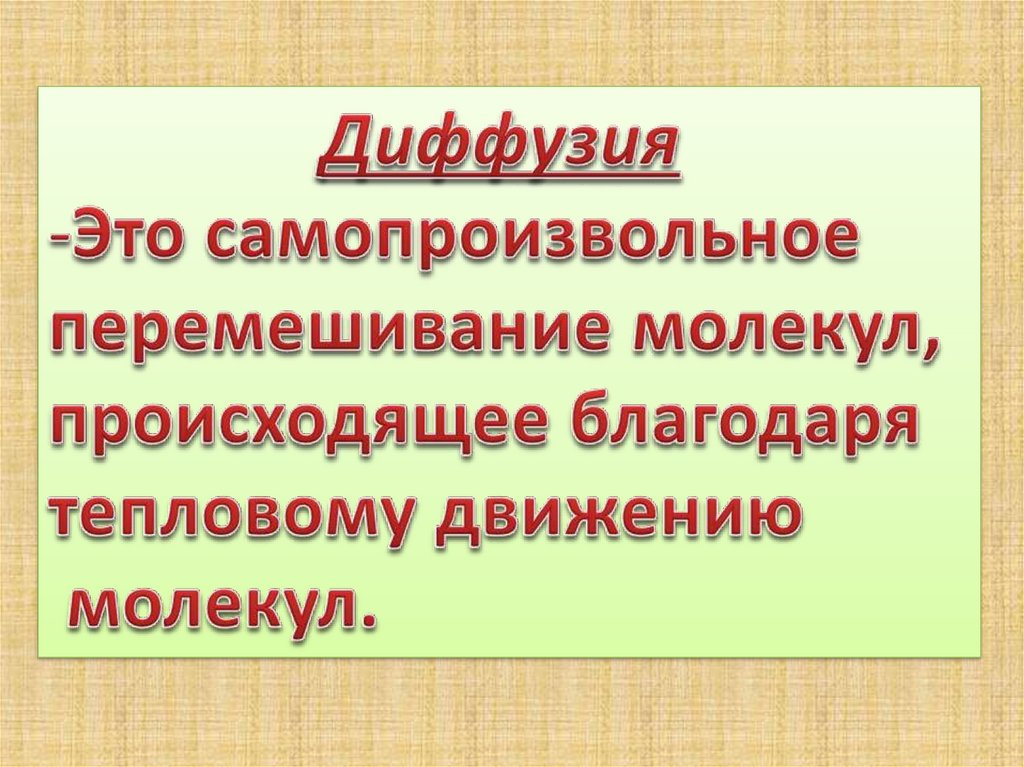 Диффузия

-Это самопроизвольное перемешивание молекул, происходящее благодаря тепловому движению молекул.